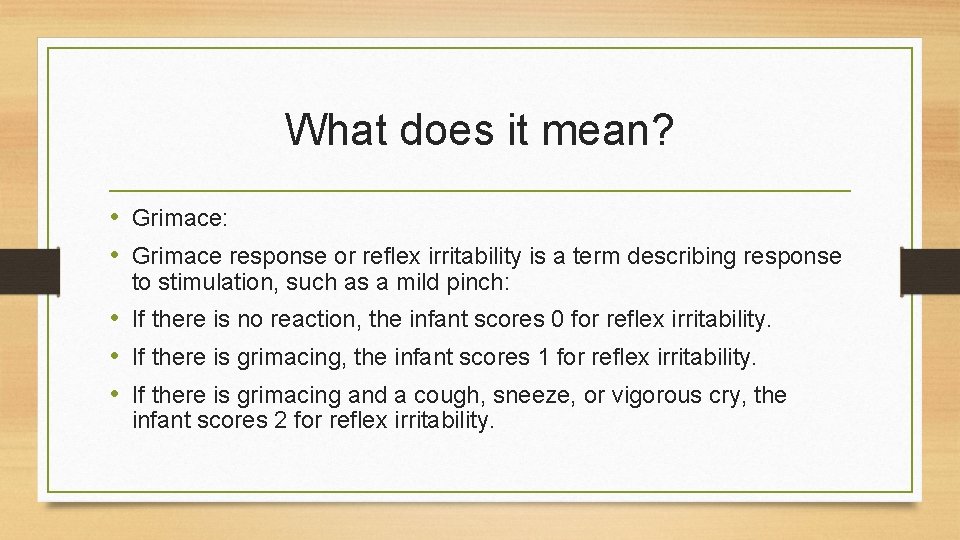 What does it mean?

• Grimace:
• Grimace response or reflex irritability is a term describing response to stimulation, such as a mild pinch:
• If there is no reaction, the infant scores 0 for reflex irritability.
• If there is grimacing, the infant scores 1 for reflex irritability.
• If there is grimacing and a cough, sneeze, or vigorous cry, the infant scores 2 for reflex irritability.